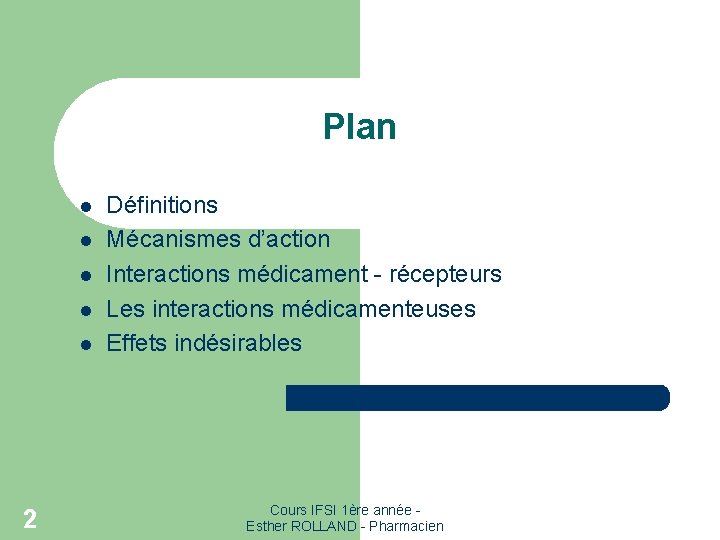 Plan

- Définitions
- Mécanismes d'action
- Interactions médicament - récepteurs
- Les interactions médicamenteuses
- Effets indésirables

2

Cours IFSI 1ère année - Esther ROLLAND - Pharmacien